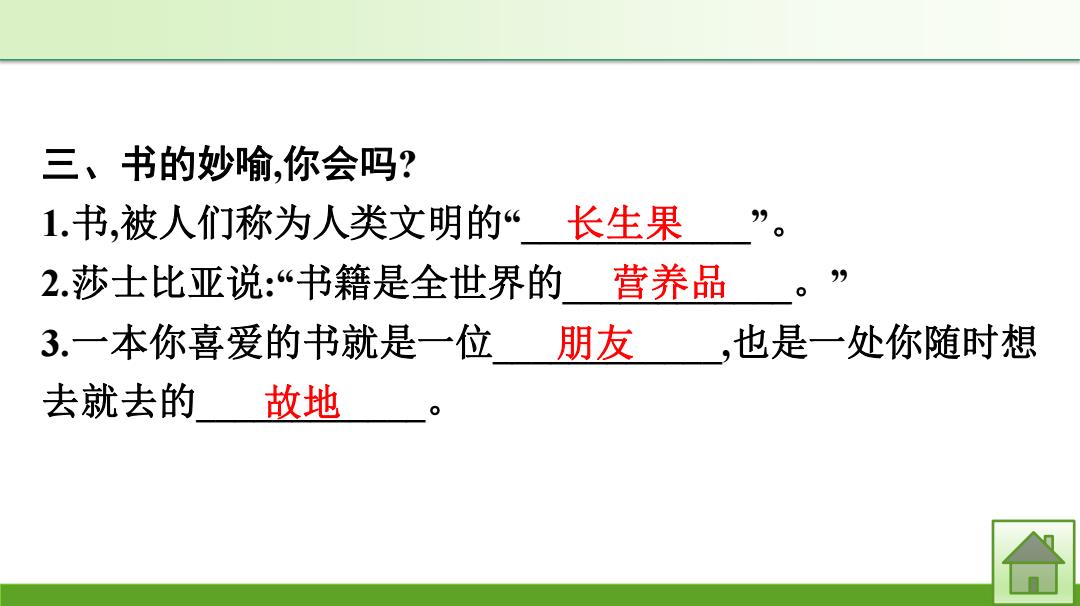 三、书的妙喻,你会吗?

1.书,被人们称为人类文明的“长生果”。

2.莎士比亚说:“书籍是全世界的营养品。”

3.一本你喜爱的书就是一位朋友,也是一处你随时想去就去的故地。